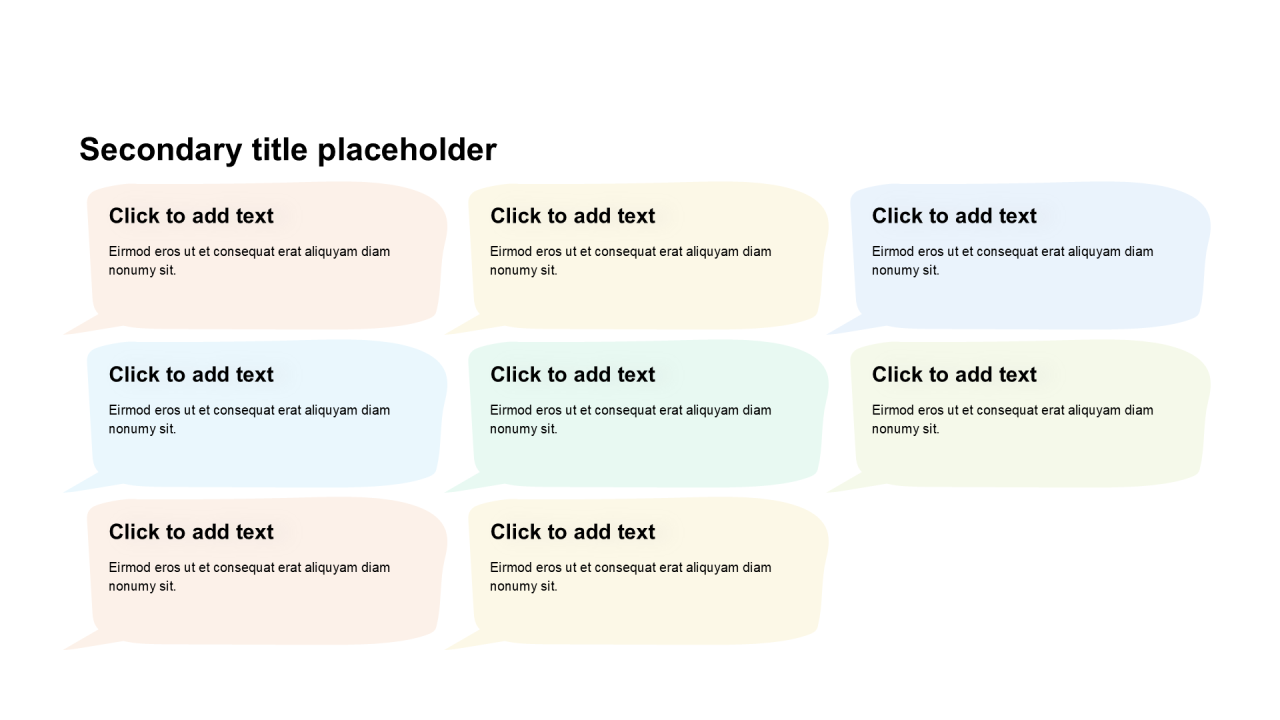 Secondary title placeholder

Click to add text

Eirmod eros ut et consequat erat aliquyam diam nonumy sit.

Click to add text

Eirmod eros ut et consequat erat aliquyam diam nonumy sit.

Click to add text

Eirmod eros ut et consequat erat aliquyam diam nonumy sit.

Click to add text

Eirmod eros ut et consequat erat aliquyam diam nonumy sit.

Click to add text

Eirmod eros ut et consequat erat aliquyam diam nonumy sit.

Click to add text

Eirmod eros ut et consequat erat aliquyam diam nonumy sit.

Click to add text

Eirmod eros ut et consequat erat aliquyam diam nonumy sit.

Click to add text

Eirmod eros ut et consequat erat aliquyam diam nonumy sit.